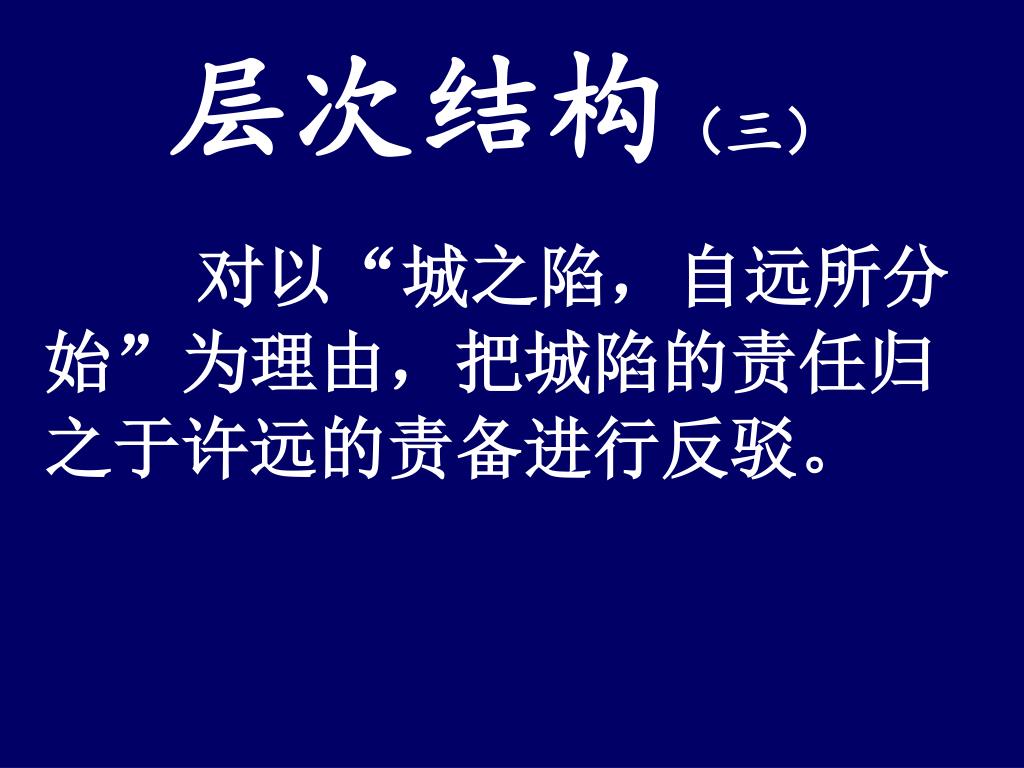 层次结构（三）

对以“城之陷，自远所分始”为理由，把城陷的责任归之于许远的责备进行反驳。